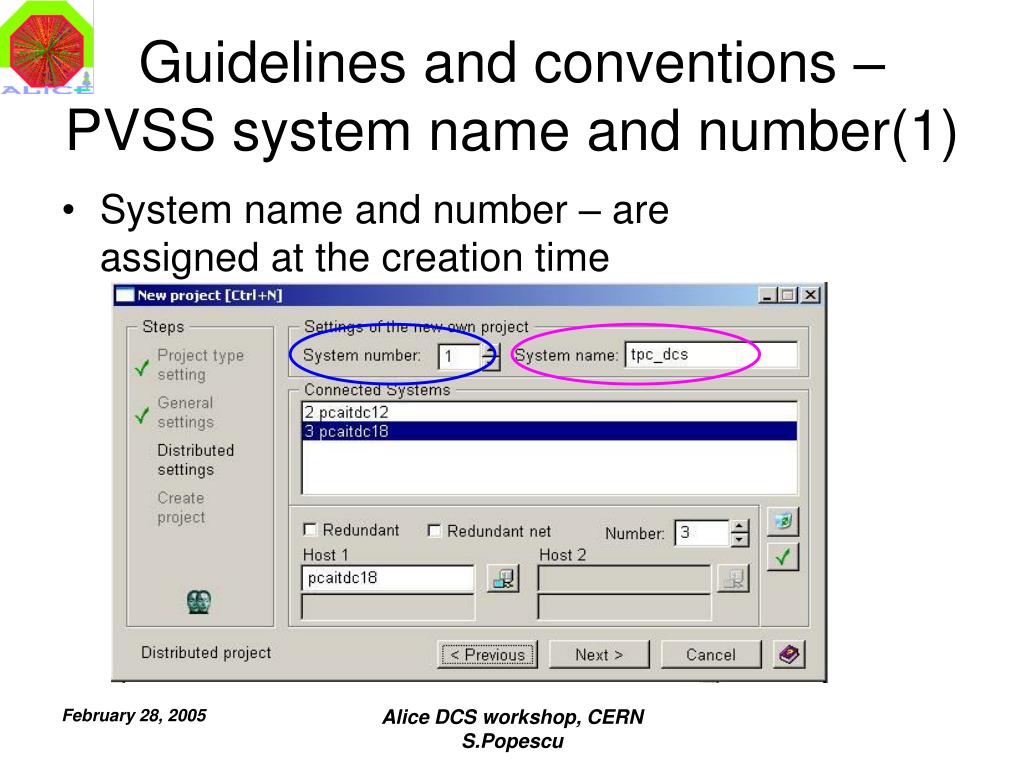 ALICE

Guidelines and conventions – PVSS system name and number(1)

• System name and number – are assigned at the creation time

New project [Ctrl+N]

Steps

Project type setting

General settings

Distributed settings

Create project

Settings of the new own project

System number: 1

System name: tpc_dcs

Connected Systems

2 pcaitdc12
3 pcaitdc18

Redundant

Redundant net

Number: 3

Host 1

pcaitdc18

Host 2

Distributed project

< Previous

Next >

Cancel

February 28, 2005

Alice DCS workshop, CERN
S.Popescu